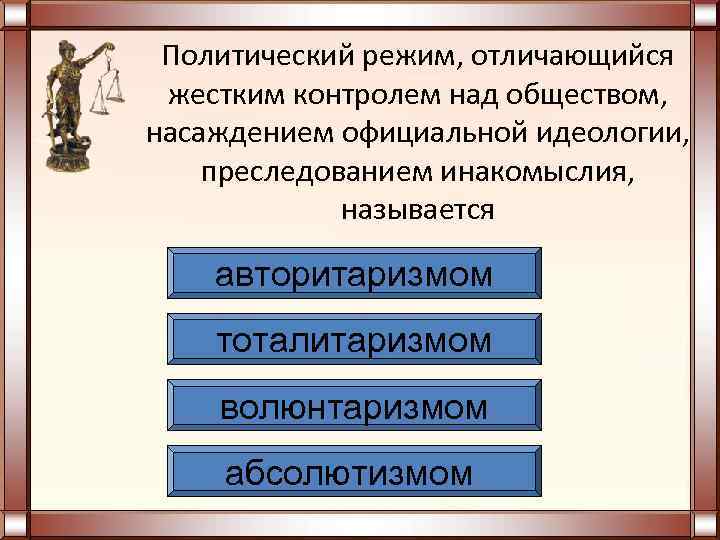 Политический режим, отличающийся жестким контролем над обществом, насаждением официальной идеологии, преследованием инакомыслия, называется

авторитаризмом

тоталитаризмом

волюнтаризмом

абсолютизмом